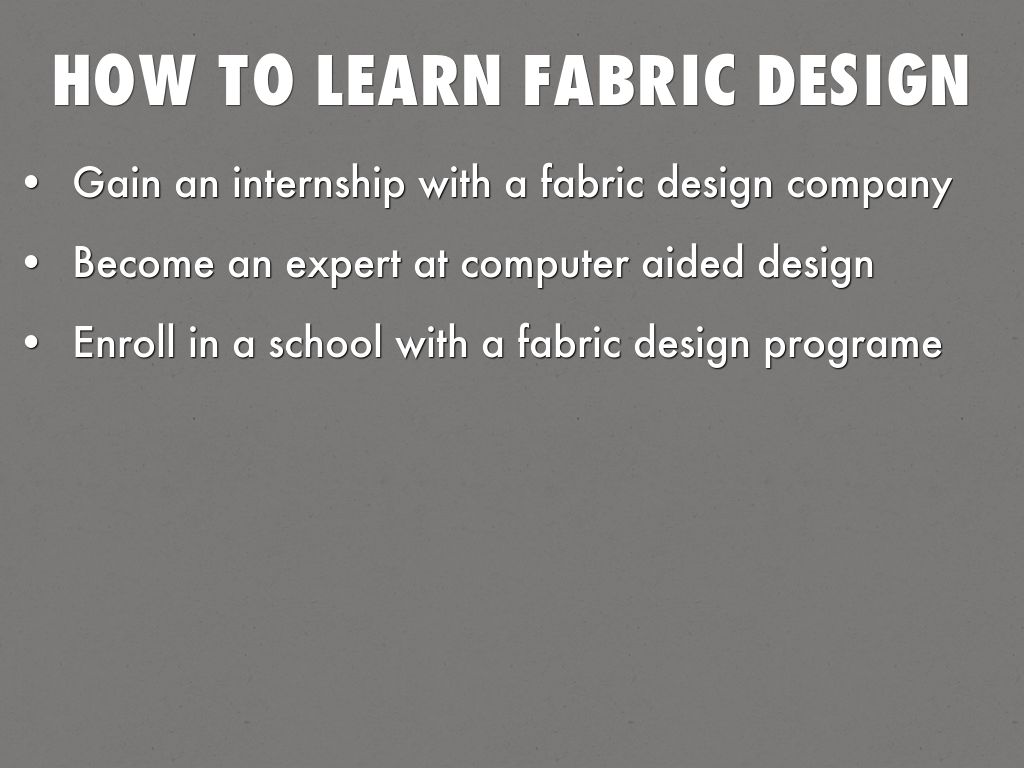 HOW TO LEARN FABRIC DESIGN

• Gain an internship with a fabric design company
• Become an expert at computer aided design
• Enroll in a school with a fabric design programe